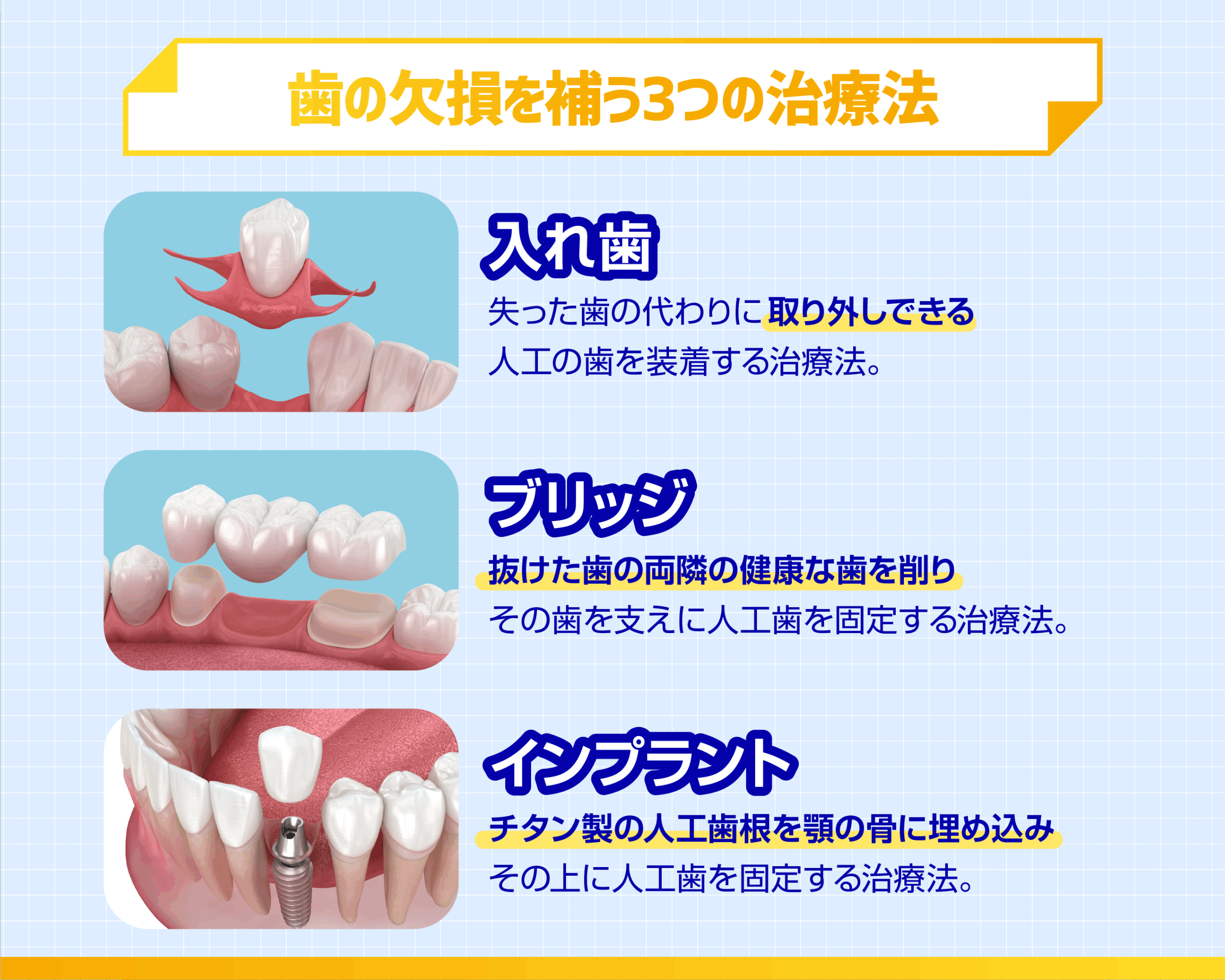 歯の欠損を補う3つの治療法

入れ歯

失った歯の代わりに取り外しできる人工の歯を装着する治療法。

ブリッジ

抜けた歯の両隣の健康な歯を削りその歯を支えに人工歯を固定する治療法。

インプラント

チタン製の人工歯根を顎の骨に埋め込みその上に人工歯を固定する治療法。